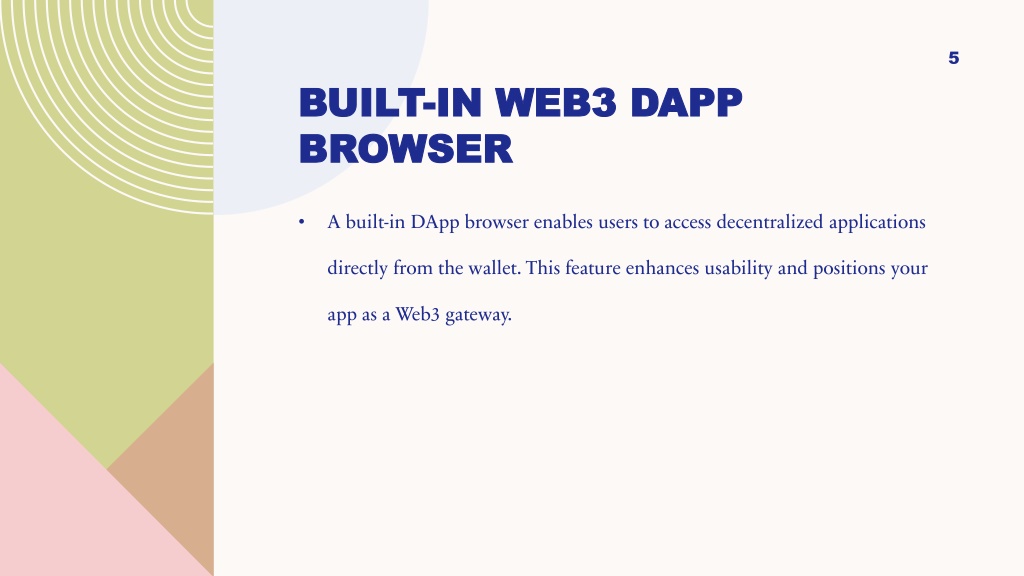 5

BUILT-IN WEB3 DAPP BROWSER

• A built-in DApp browser enables users to access decentralized applications directly from the wallet. This feature enhances usability and positions your app as a Web3 gateway.